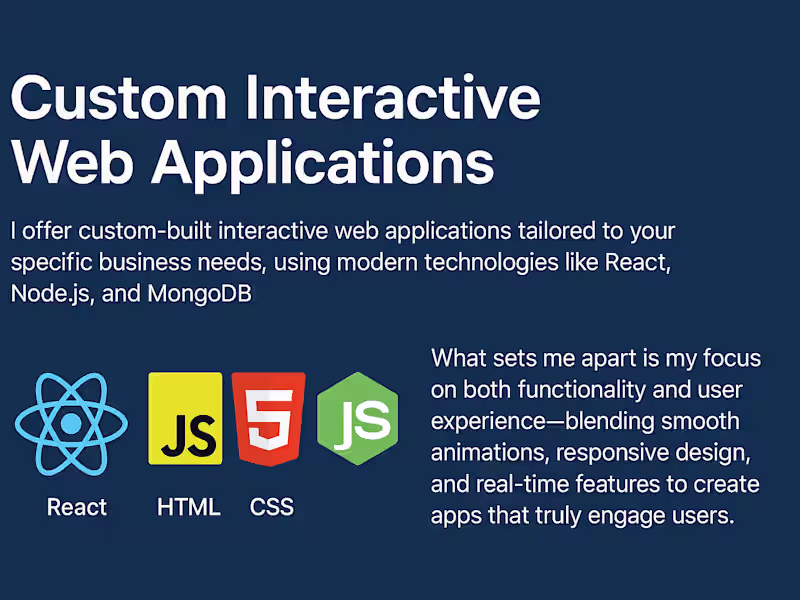 Custom Interactive Web Applications

I offer custom-built interactive web applications tailored to your specific business needs, using modern technologies like React, Node.js, and MongoDB

JS 5 JS

React HTML CSS

What sets me apart is my focus on both functionality and user experience—blending smooth animations, responsive design, and real-time features to create apps that truly engage users.